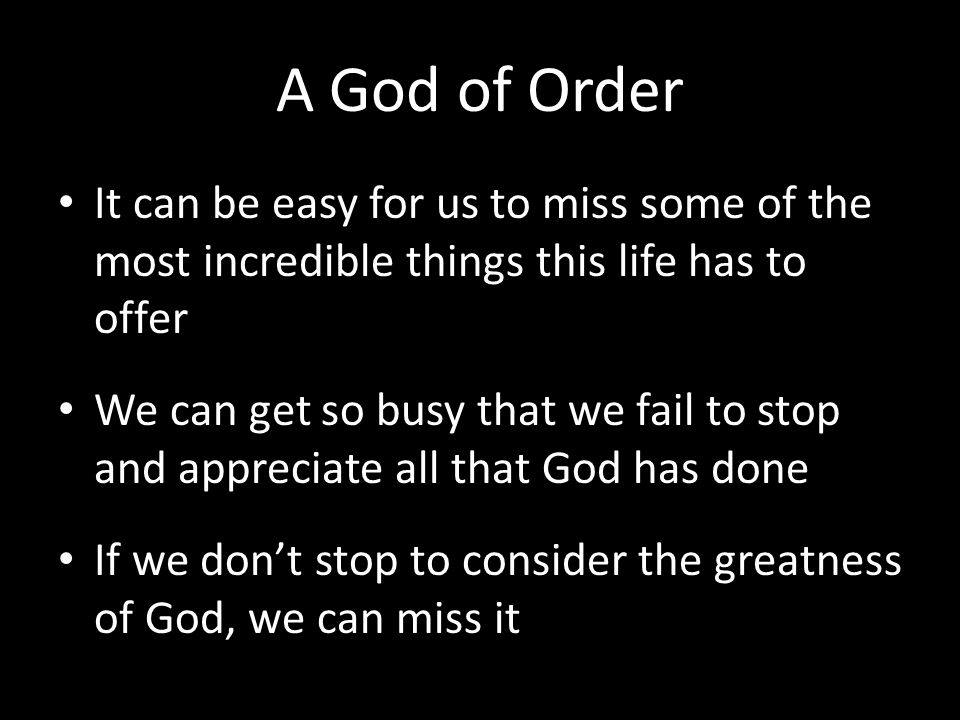 A God of Order

• It can be easy for us to miss some of the most incredible things this life has to offer

• We can get so busy that we fail to stop and appreciate all that God has done

• If we don’t stop to consider the greatness of God, we can miss it